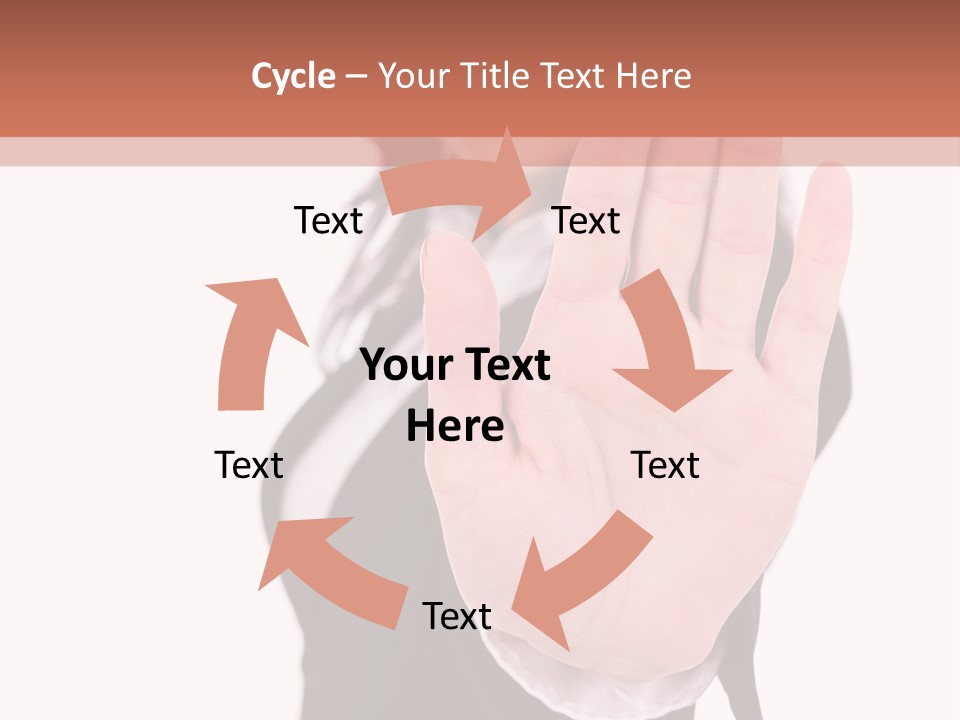 Cycle – Your Title Text Here

Text

Text

Your Text Here

Text

Text

Text